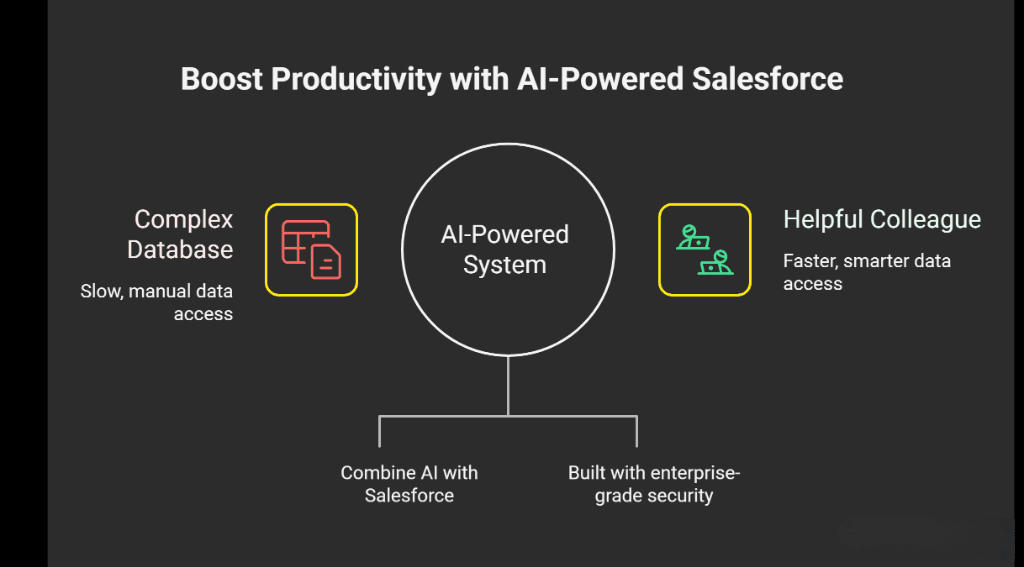 Boost Productivity with AI-Powered Salesforce

Complex Database

Slow, manual data access

AI-Powered System

Helpful Colleague

Faster, smarter data access

Combine AI with Salesforce

Built with enterprise-grade security